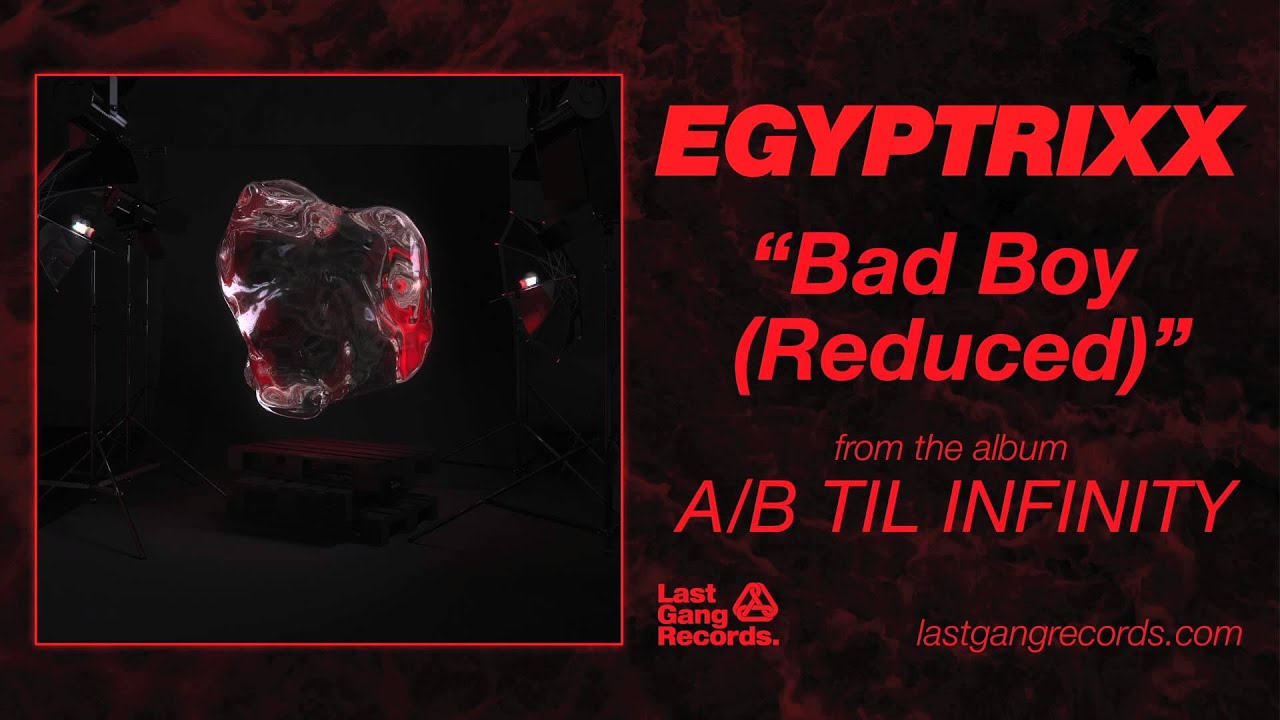 EGYPTRIXX

“Bad Boy (Reduced)”

from the album

A/B TIL INFINITY

Last Gang Records.

lastgangrecords.com